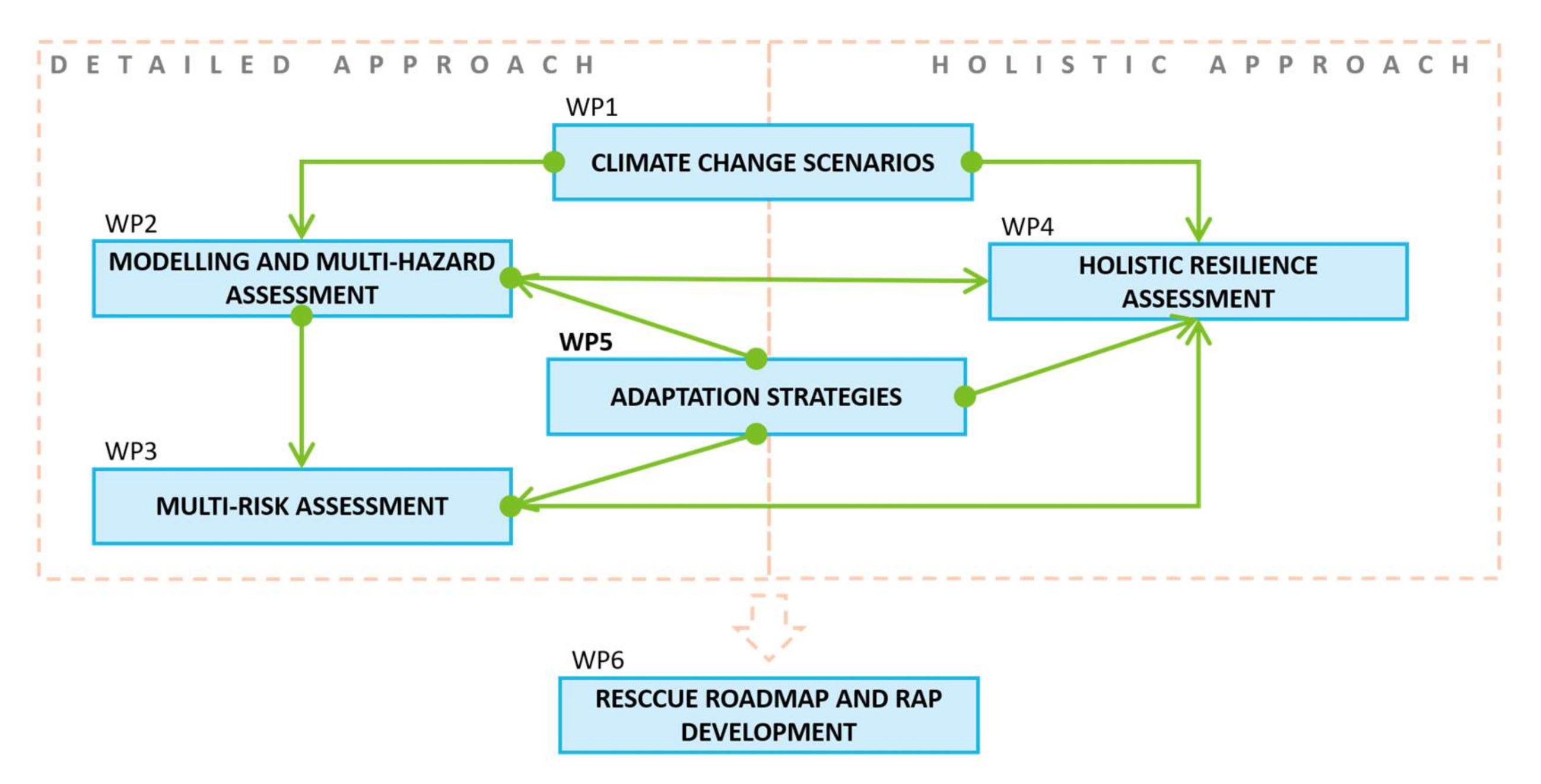 DETAILED APPROACH

HOLISTIC APPROACH

WP1
CLIMATE CHANGE SCENARIOS

WP2
MODELLING AND MULTI-HAZARD ASSESSMENT

WP4
HOLISTIC RESILIENCE ASSESSMENT

WP5
ADAPTATION STRATEGIES

WP3
MULTI-RISK ASSESSMENT

WP6
RESCCUE ROADMAP AND RAP DEVELOPMENT